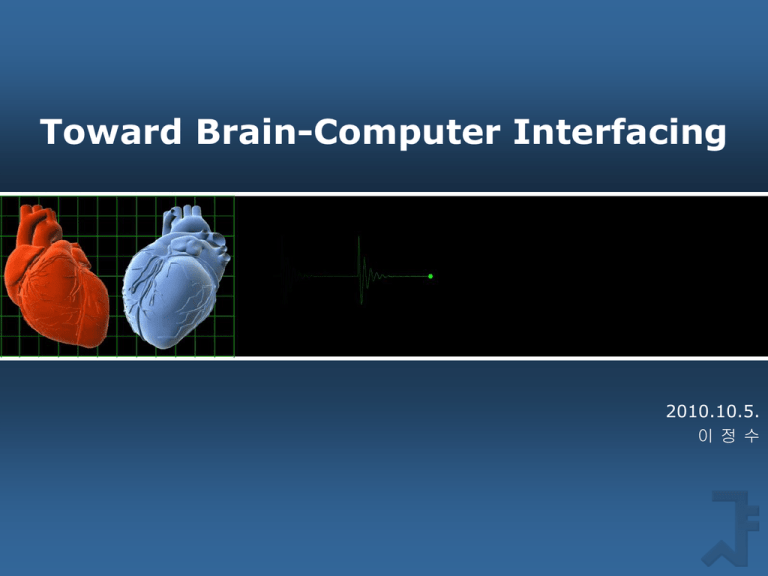 Toward Brain-Computer Interfacing

2010.10.5.
이 정 수